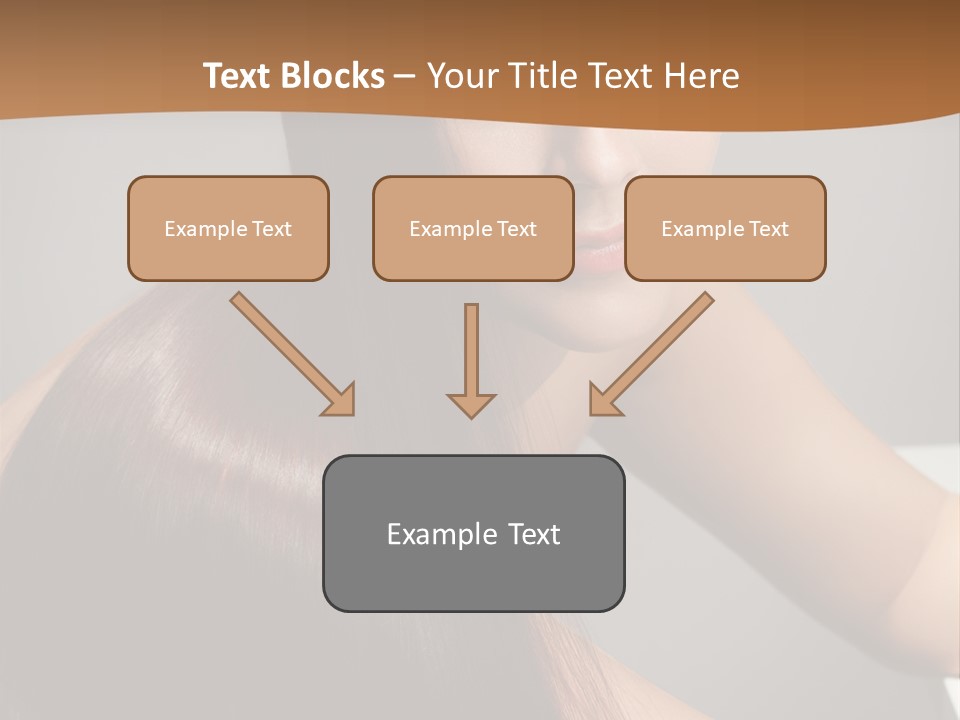 Text Blocks – Your Title Text Here

Example Text

Example Text

Example Text

Example Text